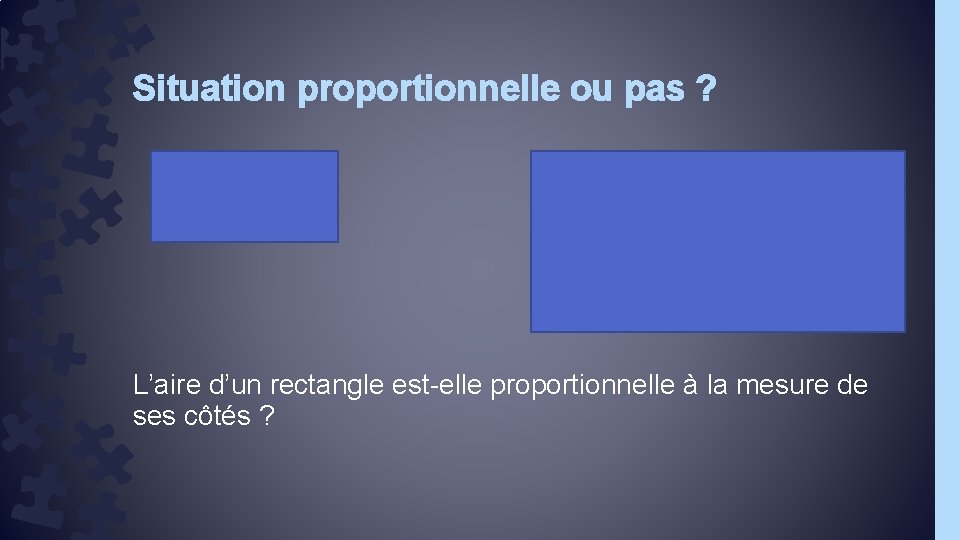 Situation proportionnelle ou pas ?

L’aire d’un rectangle est-elle proportionnelle à la mesure de ses côtés ?